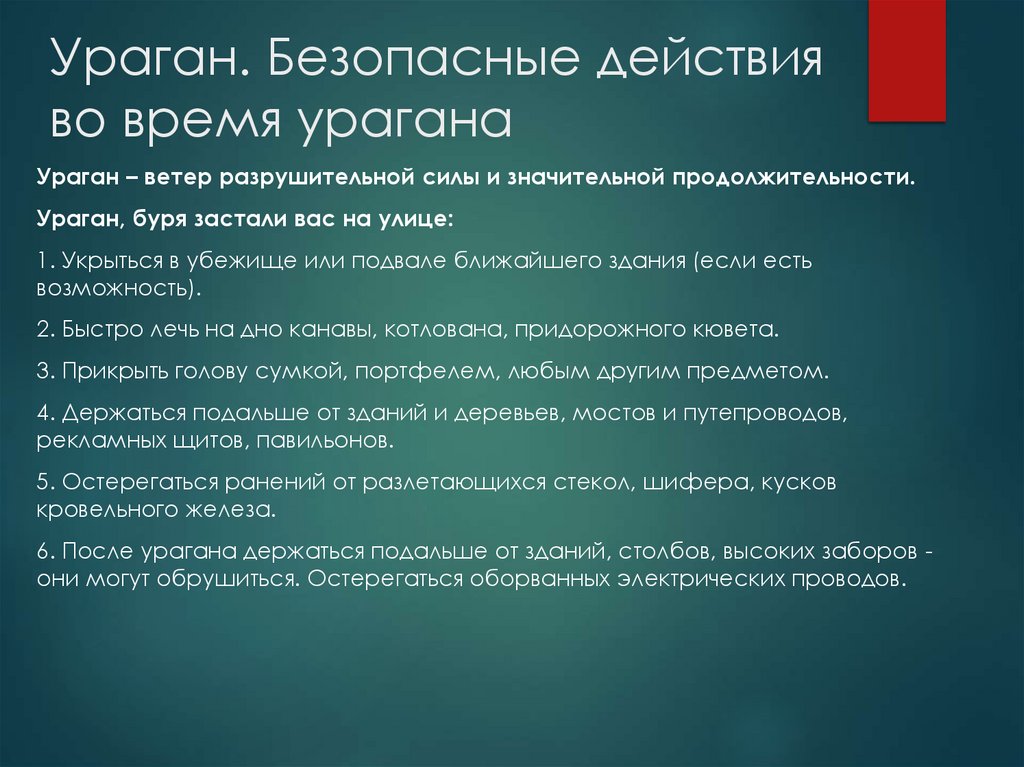 Ураган. Безопасные действия во время урагана

Ураган – ветер разрушительной силы и значительной продолжительности.

Ураган, буря застали вас на улице:

1. Укрыться в убежище или подвале ближайшего здания (если есть возможность).

2. Быстро лечь на дно канавы, котлована, придорожного кювета.

3. Прикрыть голову сумкой, портфелем, любым другим предметом.

4. Держаться подальше от зданий и деревьев, мостов и путепроводов, рекламных щитов, павильонов.

5. Остерегаться ранений от разлетающихся стекол, шифера, кусков кровельного железа.

6. После урагана держаться подальше от зданий, столбов, высоких заборов - они могут обрушиться. Остерегаться оборванных электрических проводов.